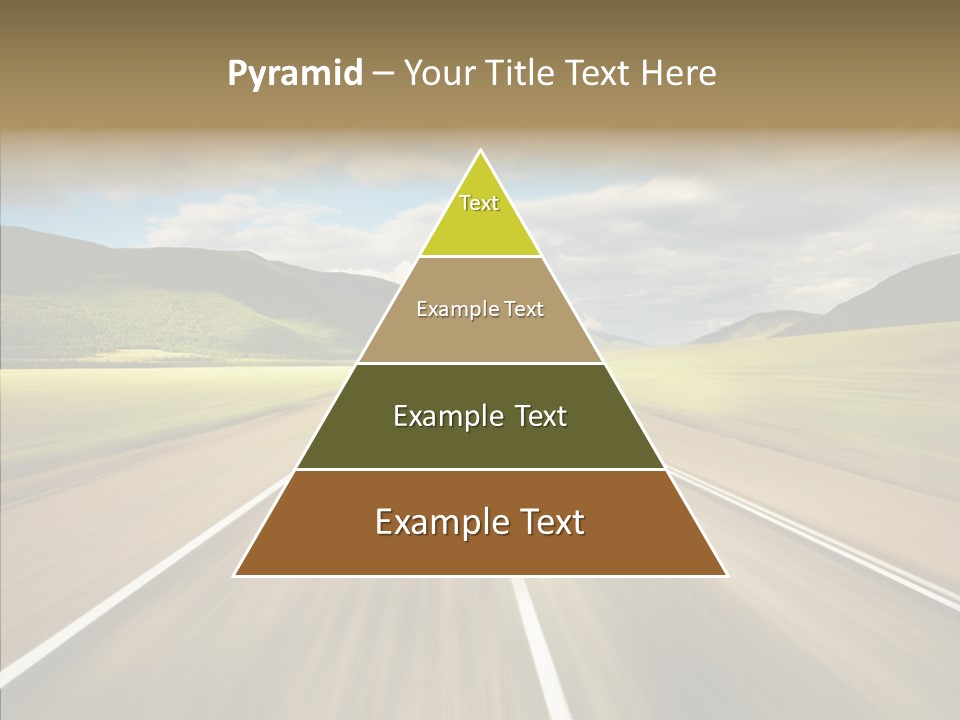 Pyramid – Your Title Text Here

Text

Example Text

Example Text

Example Text